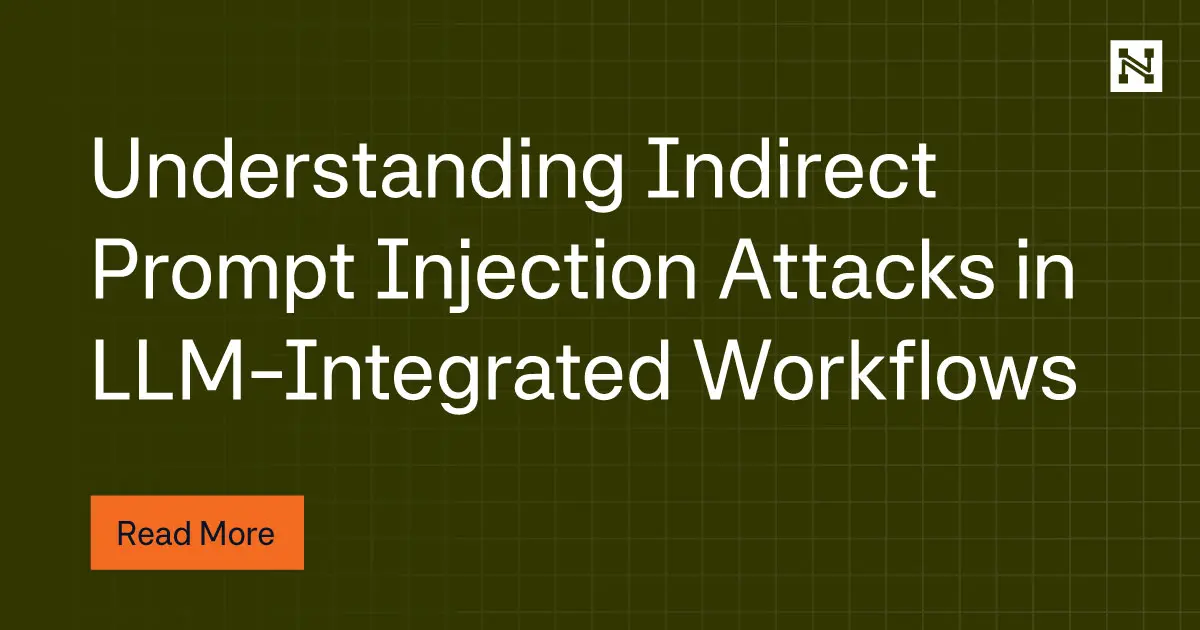 Understanding Indirect Prompt Injection Attacks in LLM-Integrated Workflows

Read More